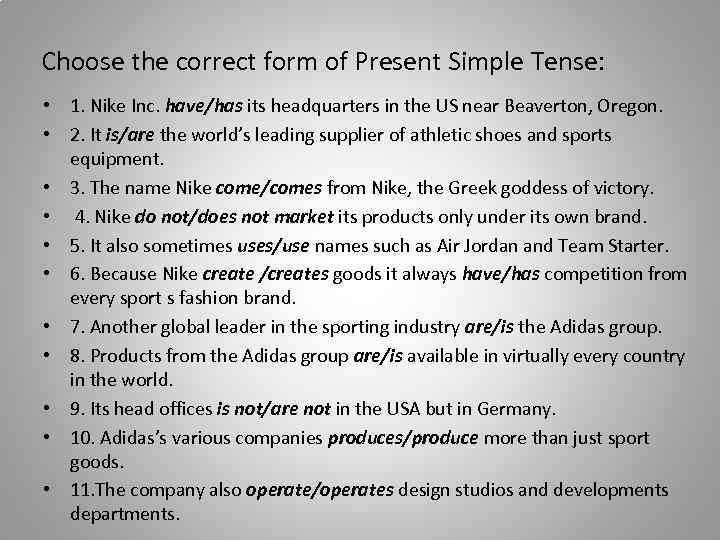 Choose the correct form of Present Simple Tense:

• 1. Nike Inc. have/has its headquarters in the US near Beaverton, Oregon.
• 2. It is/are the world's leading supplier of athletic shoes and sports equipment.
• 3. The name Nike come/comes from Nike, the Greek goddess of victory.
• 4. Nike do not/does not market its products only under its own brand.
• 5. It also sometimes uses/use names such as Air Jordan and Team Starter.
• 6. Because Nike create /creates goods it always have/has competition from every sport s fashion brand.
• 7. Another global leader in the sporting industry are/is the Adidas group.
• 8. Products from the Adidas group are/is available in virtually every country in the world.
• 9. Its head offices is not/are not in the USA but in Germany.
• 10. Adidas's various companies produces/produce more than just sport goods.
• 11.The company also operate/operates design studios and developments departments.